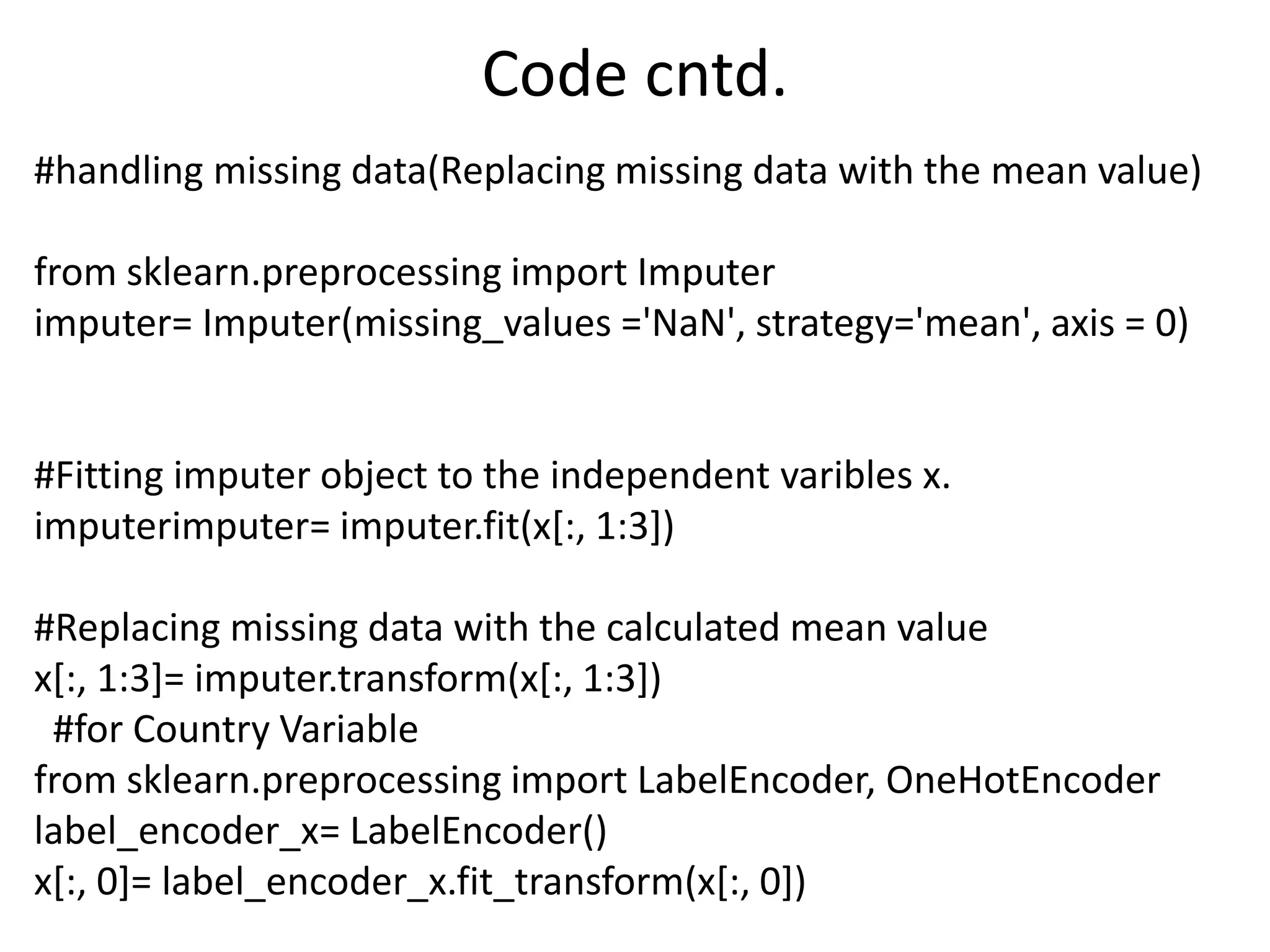 Code cntd.

#handling missing data(Replacing missing data with the mean value)

from sklearn.preprocessing import Imputer
imputer= Imputer(missing_values ='NaN', strategy='mean', axis = 0)

#Fitting imputer object to the independent varibles x.
imputerimputer= imputer.fit(x[:, 1:3])

#Replacing missing data with the calculated mean value
x[:, 1:3]= imputer.transform(x[:, 1:3])
#for Country Variable
from sklearn.preprocessing import LabelEncoder, OneHotEncoder
label_encoder_x= LabelEncoder()
x[:, 0]= label_encoder_x.fit_transform(x[:, 0])